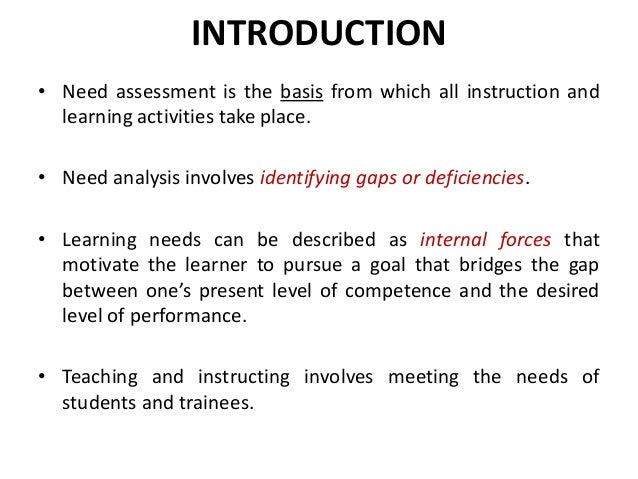 INTRODUCTION

• Need assessment is the basis from which all instruction and learning activities take place.

• Need analysis involves identifying gaps or deficiencies.

• Learning needs can be described as internal forces that motivate the learner to pursue a goal that bridges the gap between one's present level of competence and the desired level of performance.

• Teaching and instructing involves meeting the needs of students and trainees.